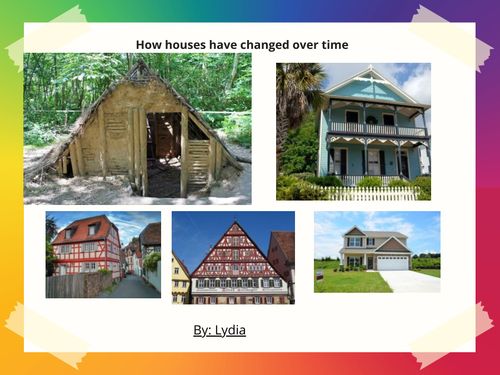 How houses have changed over time

By: Lydia